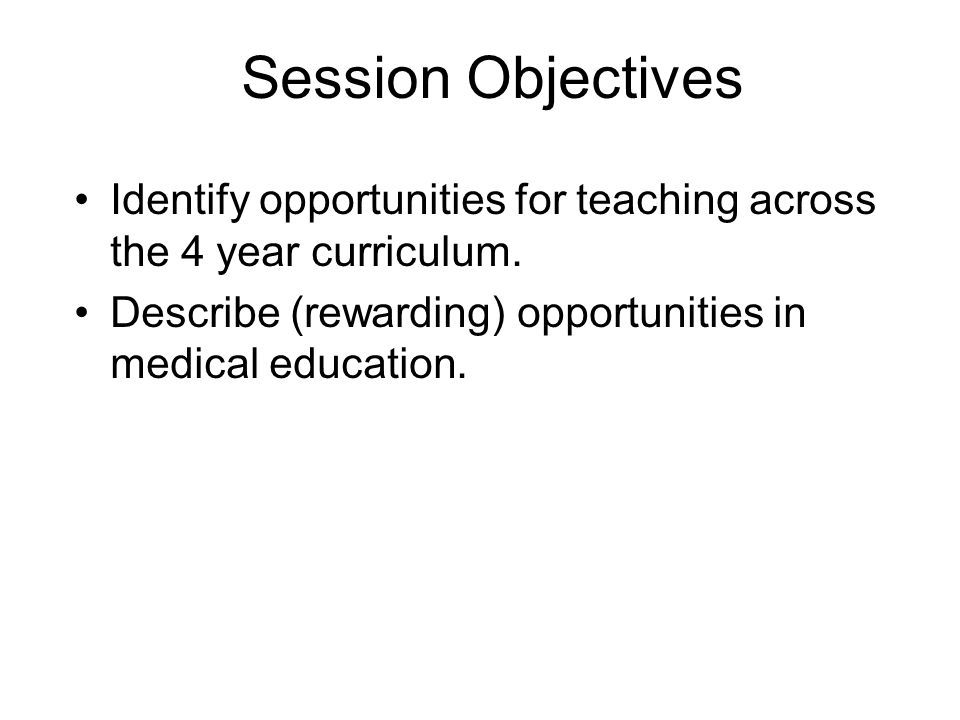 Session Objectives

• Identify opportunities for teaching across the 4 year curriculum.
• Describe (rewarding) opportunities in medical education.